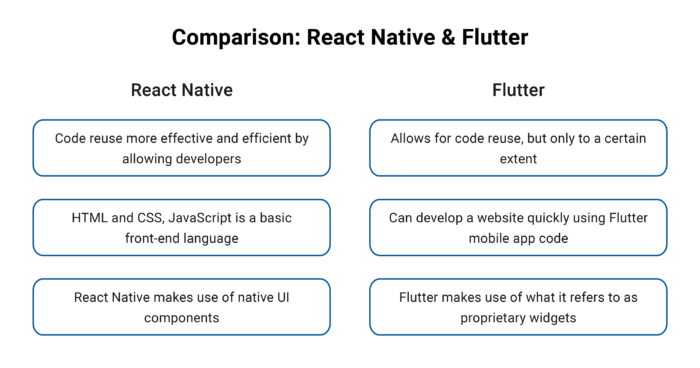 Comparison: React Native & Flutter

React Native

Code reuse more effective and efficient by allowing developers

HTML and CSS, JavaScript is a basic front-end language

React Native makes use of native UI components

Flutter

Allows for code reuse, but only to a certain extent

Can develop a website quickly using Flutter mobile app code

Flutter makes use of what it refers to as proprietary widgets